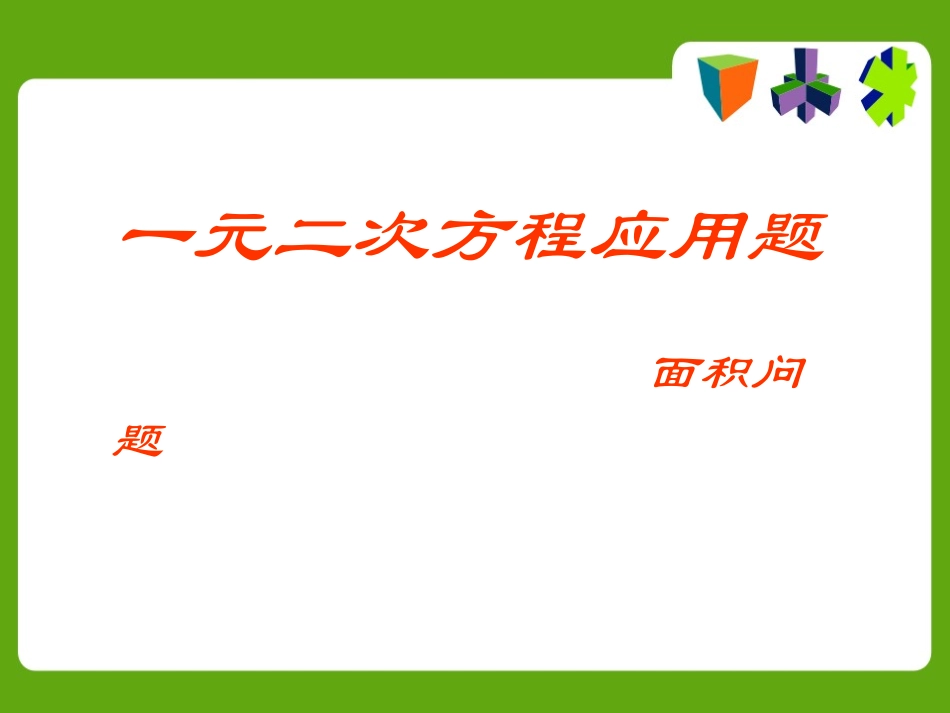 一元二次方程应用题

面积问题